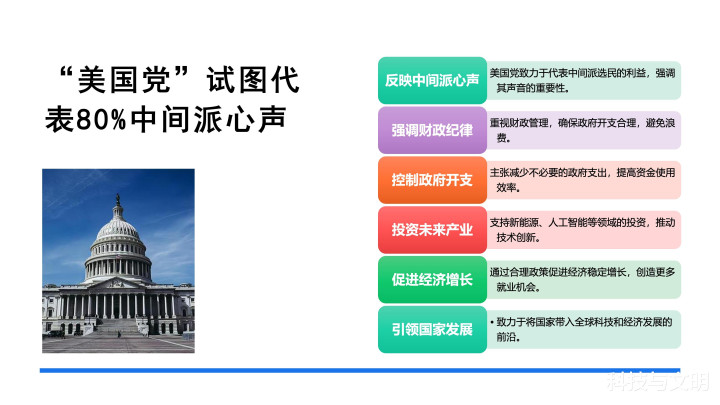 “美国党”试图代表80%中间派心声

反映中间派心声
美国党致力于代表中间派选民的利益，强调其声音的重要性。

强调财政纪律
重视财政管理，确保政府开支合理，避免浪费。

控制政府开支
主张减少不必要的政府支出，提高资金使用效率。

投资未来产业
支持新能源、人工智能等领域的投资，推动技术创新。

促进经济增长
通过合理政策促进经济稳定增长，创造更多就业机会。

引领国家发展
• 致力于将国家带入全球科技和经济发展的前沿。

科技与文明